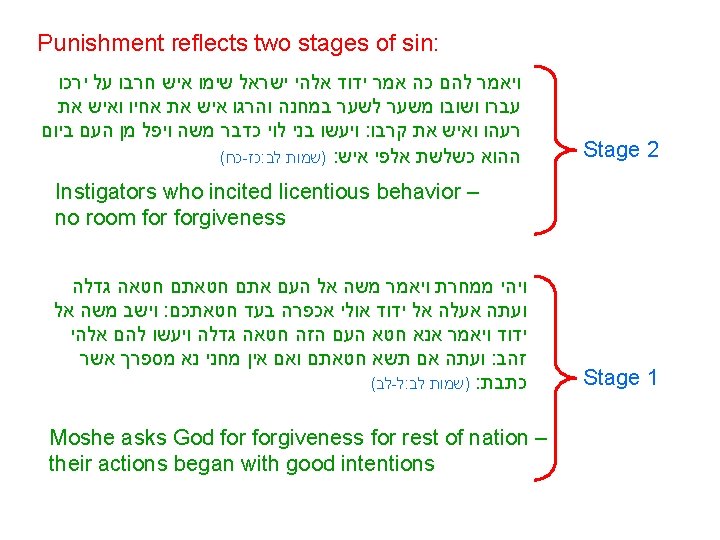 Punishment reflects two stages of sin:

ויאמר להם כה אמר ידוד אלהי ישראל שימו איש חרבו על ירכו עברו ושובו משער לשער במחנה והרגו איש את אחיו ואיש את רעהו ואיש את קרבו: ויעשו בני לוי כדבר משה ויפל מן העם ביום ההוא כשלשת אלפי איש: (שמות לב:כז-כח)

Instigators who incited licentious behavior – no room for forgiveness

Stage 2

ויהי ממחרת ויאמר משה אל העם אתם חטאתם חטאה גדלה ועתה אעלה אל ידוד אולי אכפרה בעד חטאתכם: וישב משה אל ידוד ויאמר אנא חטא העם הזה חטאה גדלה ויעשו להם אלהי זהב: ועתה אם תשא חטאתם ואם אין מחני נא מספרך אשר כתבת: (שמות לב:ל-לב)

Moshe asks God for forgiveness for rest of nation – their actions began with good intentions

Stage 1